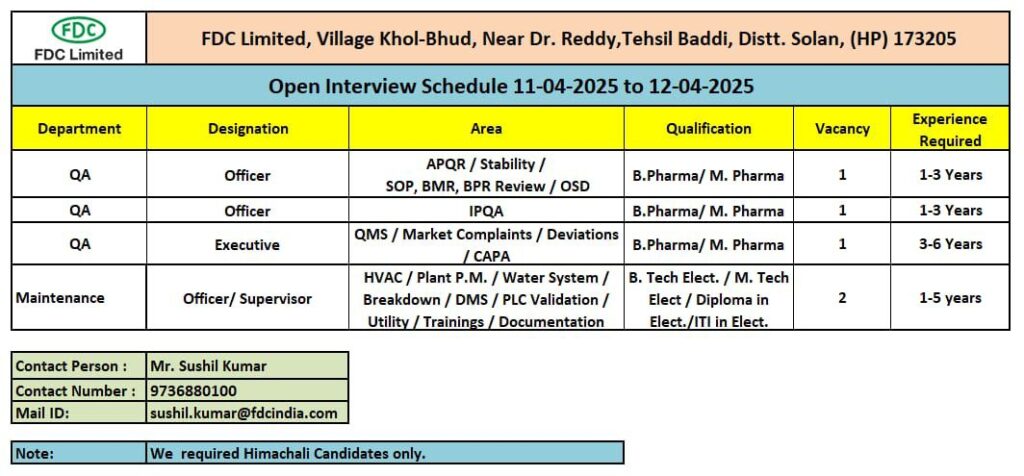 FDC
FDC Limited

FDC Limited, Village Khol-Bhud, Near Dr. Reddy,Tehsil Baddi, Distt. Solan, (HP) 173205

Open Interview Schedule 11-04-2025 to 12-04-2025

| Department | Designation | Area | Qualification | Vacancy | Experience Required |
|---|---|---|---|---|---|
| QA | Officer | APQR / Stability / SOP, BMR, BPR Review / OSD | B.Pharma/ M. Pharma | 1 | 1-3 Years |
| QA | Officer | IPQA | B.Pharma/ M. Pharma | 1 | 1-3 Years |
| QA | Executive | QMS / Market Complaints / Deviations / CAPA | B.Pharma/ M. Pharma | 1 | 3-6 Years |
| Maintenance | Officer/ Supervisor | HVAC / Plant P.M. / Water System / Breakdown / DMS / PLC Validation / Utility / Trainings / Documentation | B. Tech Elect. / M. Tech Elect / Diploma in Elect./ITI in Elect. | 2 | 1-5 years |

| Contact Person : | Mr. Sushil Kumar |
|---|---|
| Contact Number : | 9736880100 |
| Mail ID: | sushil.kumar@fdcindia.com |

| Note: | We required Himachali Candidates only. |
|---|---|